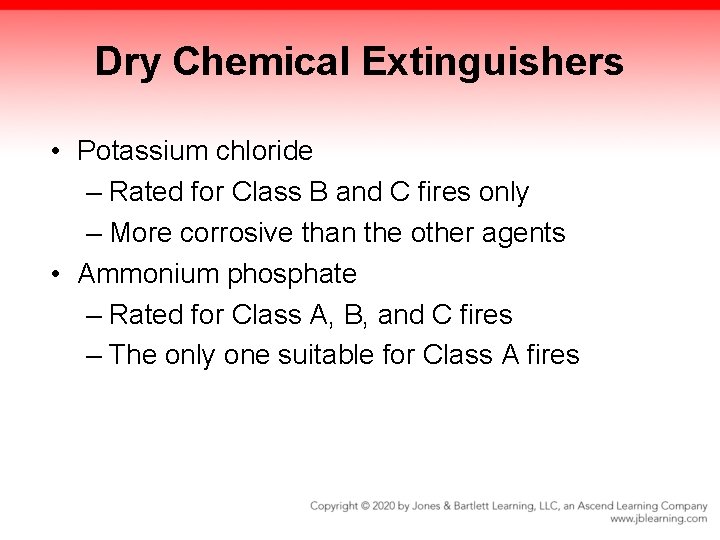 Dry Chemical Extinguishers

• Potassium chloride
– Rated for Class B and C fires only
– More corrosive than the other agents
• Ammonium phosphate
– Rated for Class A, B, and C fires
– The only one suitable for Class A fires

Copyright © 2020 by Jones & Bartlett Learning, LLC, an Ascend Learning Company
www.jblearning.com